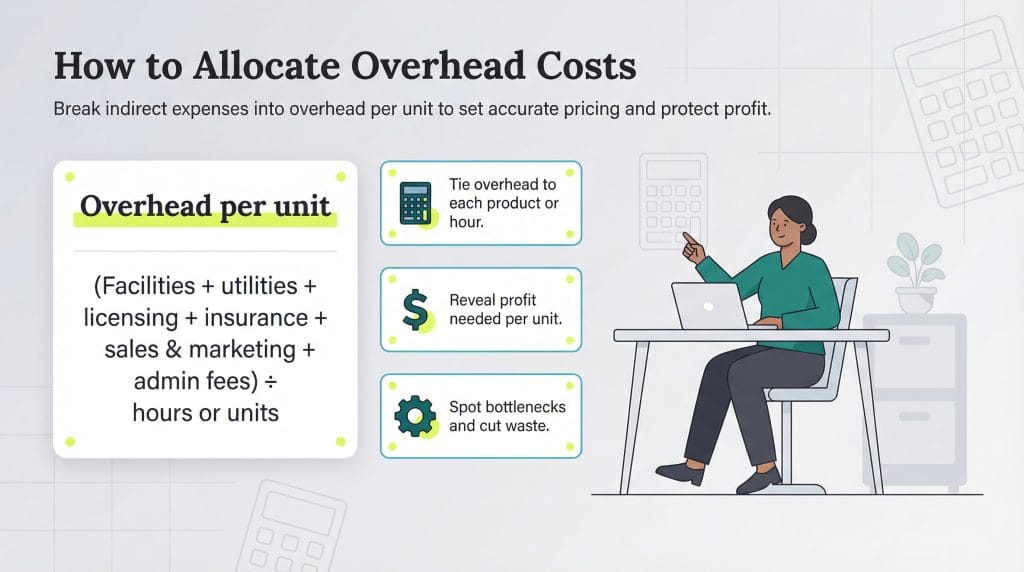 How to Allocate Overhead Costs

Break indirect expenses into overhead per unit to set accurate pricing and protect profit.

Overhead per unit

(Facilities + utilities + licensing + insurance + sales & marketing + admin fees) ÷ hours or units

Tie overhead to each product or hour.

Reveal profit needed per unit.

Spot bottlenecks and cut waste.